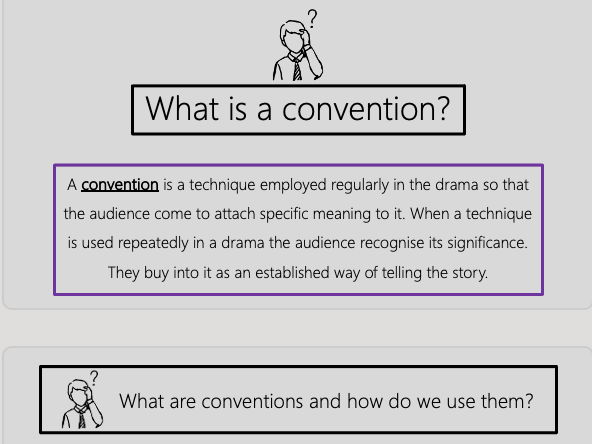 ?

What is a convention?

A convention is a technique employed regularly in the drama so that the audience come to attach specific meaning to it. When a technique is used repeatedly in a drama the audience recognise its significance. They buy into it as an established way of telling the story.

?

What are conventions and how do we use them?